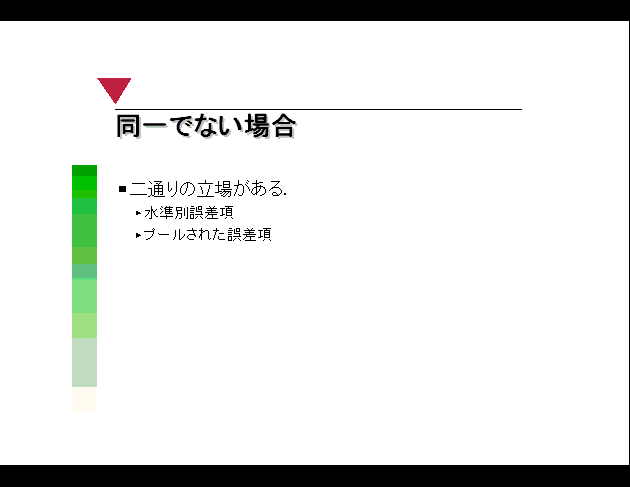 同一でない場合

■ 二通りの立場がある.

▸ 水準別誤差項

▸ プールされた誤差項